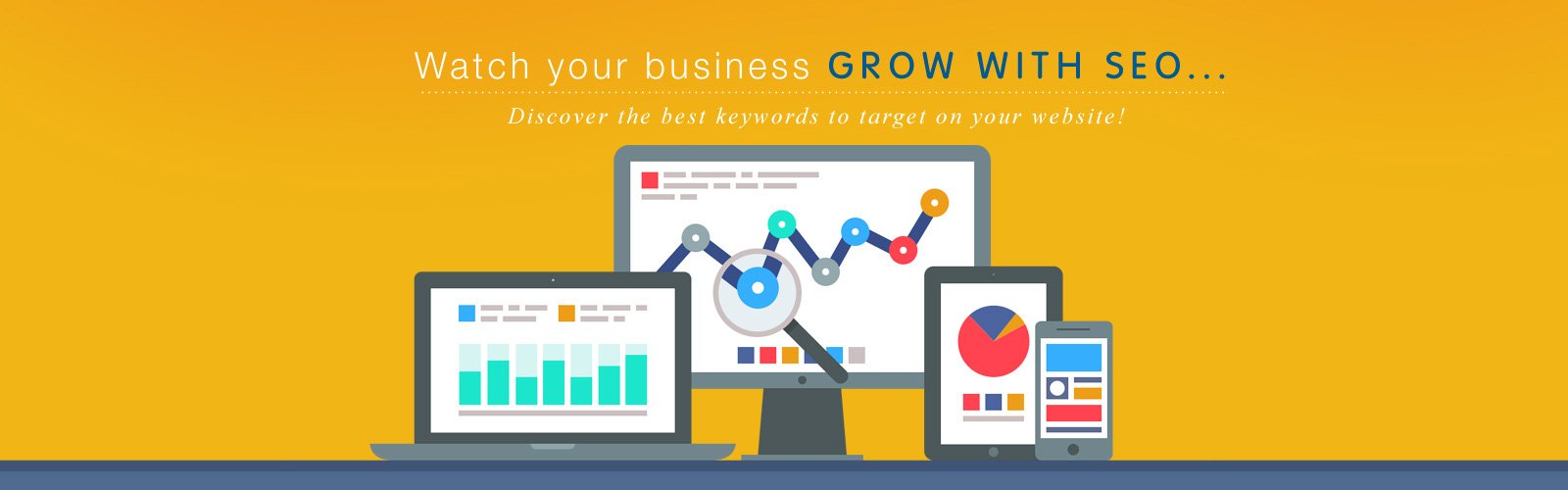 Watch your business GROW WITH SEO...

Discover the best keywords to target on your website!